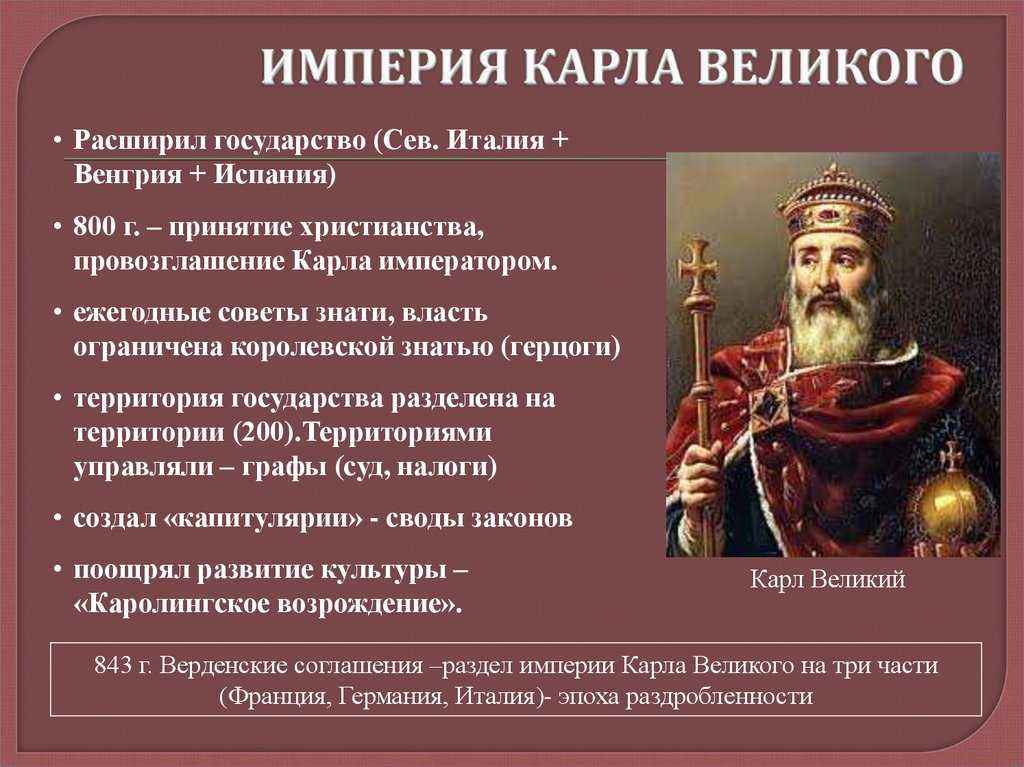 ИМПЕРИЯ КАРЛА ВЕЛИКОГО

• Расширил государство (Сев. Италия + Венгрия + Испания)

• 800 г. – принятие христианства, провозглашение Карла императором.

• ежегодные советы знати, власть ограничена королевской знатью (герцоги)

• территория государства разделена на территории (200).Территориями управляли – графы (суд, налоги)

• создал «капитулярии» - своды законов

• поощрял развитие культуры – «Каролингское возрождение».

Карл Великий

843 г. Верденские соглашения –раздел империи Карла Великого на три части (Франция, Германия, Италия)- эпоха раздробленности